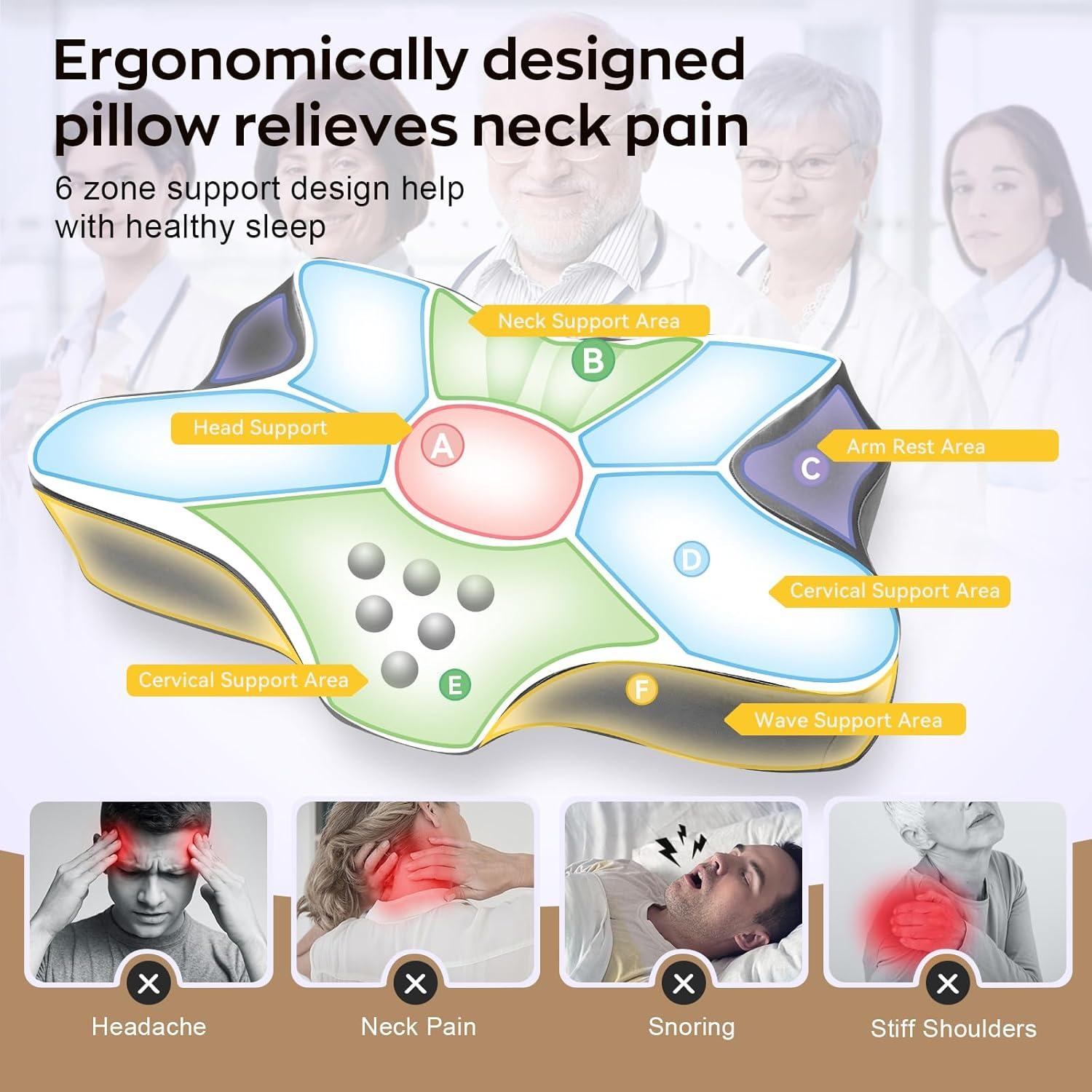 Ergonomically designed pillow relieves neck pain

6 zone support design help with healthy sleep

Neck Support Area

B

Head Support

A

Arm Rest Area

C

D

Cervical Support Area

Cervical Support Area

E

F

Wave Support Area

Headache

Neck Pain

Snoring

Stiff Shoulders